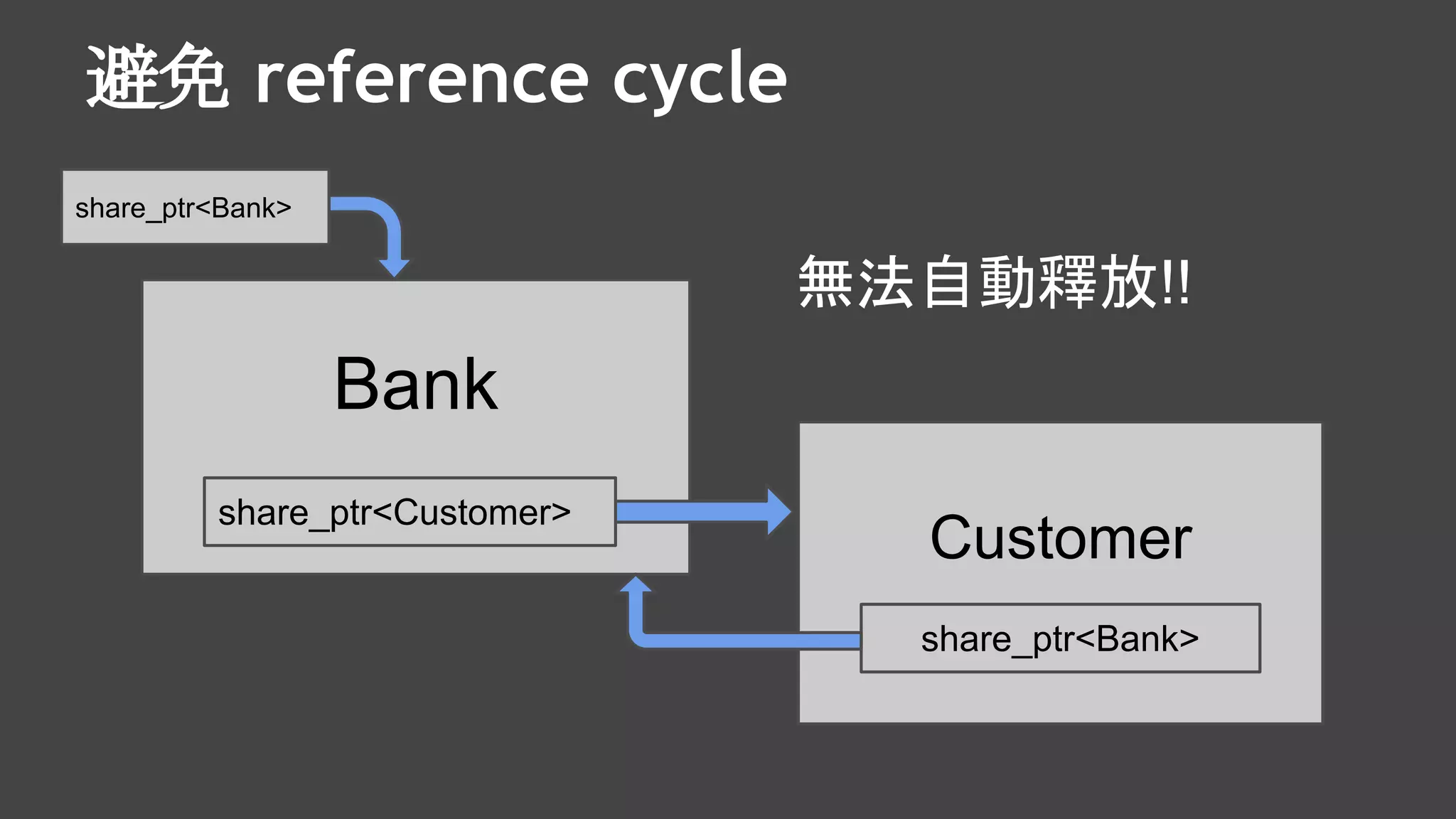 避免 reference cycle

share_ptr<Bank>

無法自動釋放!!

Bank

share_ptr<Customer>

Customer

share_ptr<Bank>